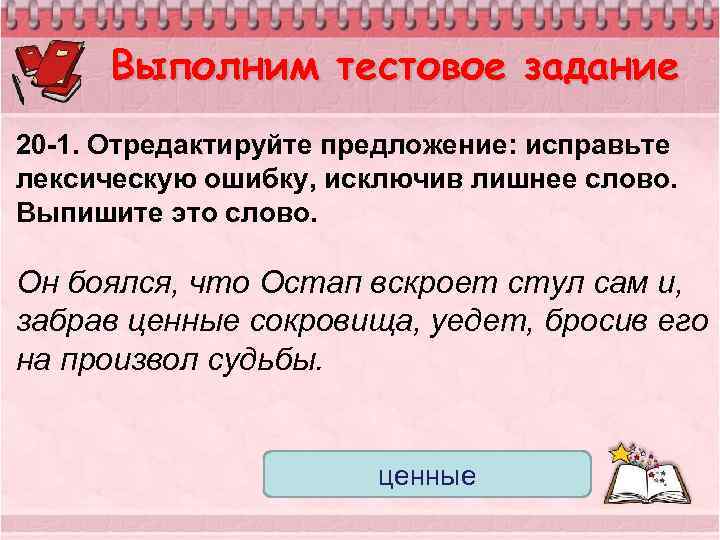 Выполним тестовое задание

20-1. Отредактируйте предложение: исправьте лексическую ошибку, исключив лишнее слово. Выпишите это слово.

Он боялся, что Остап вскроет стул сам и, забрав ценные сокровища, уедет, бросив его на произвол судьбы.

ценные